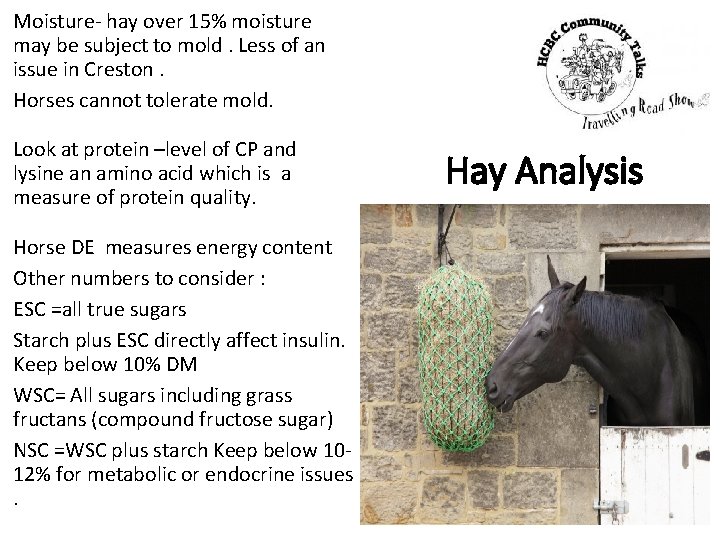 Moisture- hay over 15% moisture may be subject to mold . Less of an issue in Creston .

Horses cannot tolerate mold.

Look at protein –level of CP and lysine an amino acid which is a measure of protein quality.

Horse DE measures energy content

Other numbers to consider :

ESC =all true sugars

Starch plus ESC directly affect insulin. Keep below 10% DM

WSC= All sugars including grass fructans (compound fructose sugar)

NSC =WSC plus starch Keep below 10-12% for metabolic or endocrine issues .

HCBC Community Talks

Travelling Road Show

Hay Analysis